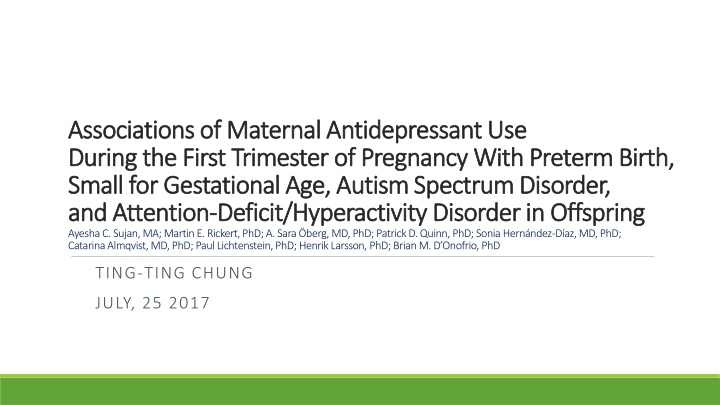 Associations of Maternal Antidepressant Use During the First Trimester of Pregnancy With Preterm Birth, Small for Gestational Age, Autism Spectrum Disorder, and Attention-Deficit/Hyperactivity Disorder in Offspring

Ayesha C. Sujan, MA; Martin E. Rickert, PhD; A. Sara Öberg, MD, PhD; Patrick D. Quinn, PhD; Sonia Hernández-Díaz, MD, PhD; Catarina Almqvist, MD, PhD; Paul Lichtenstein, PhD; Henrik Larsson, PhD; Brian M. D'Onofrio, PhD

TING-TING CHUNG

JULY, 25 2017